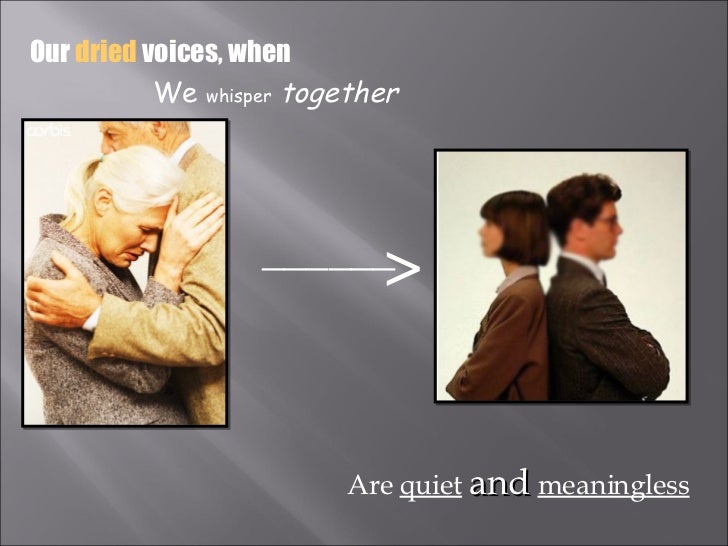 Our dried voices, when

We whisper together

corbis

———>

Are quiet and meaningless